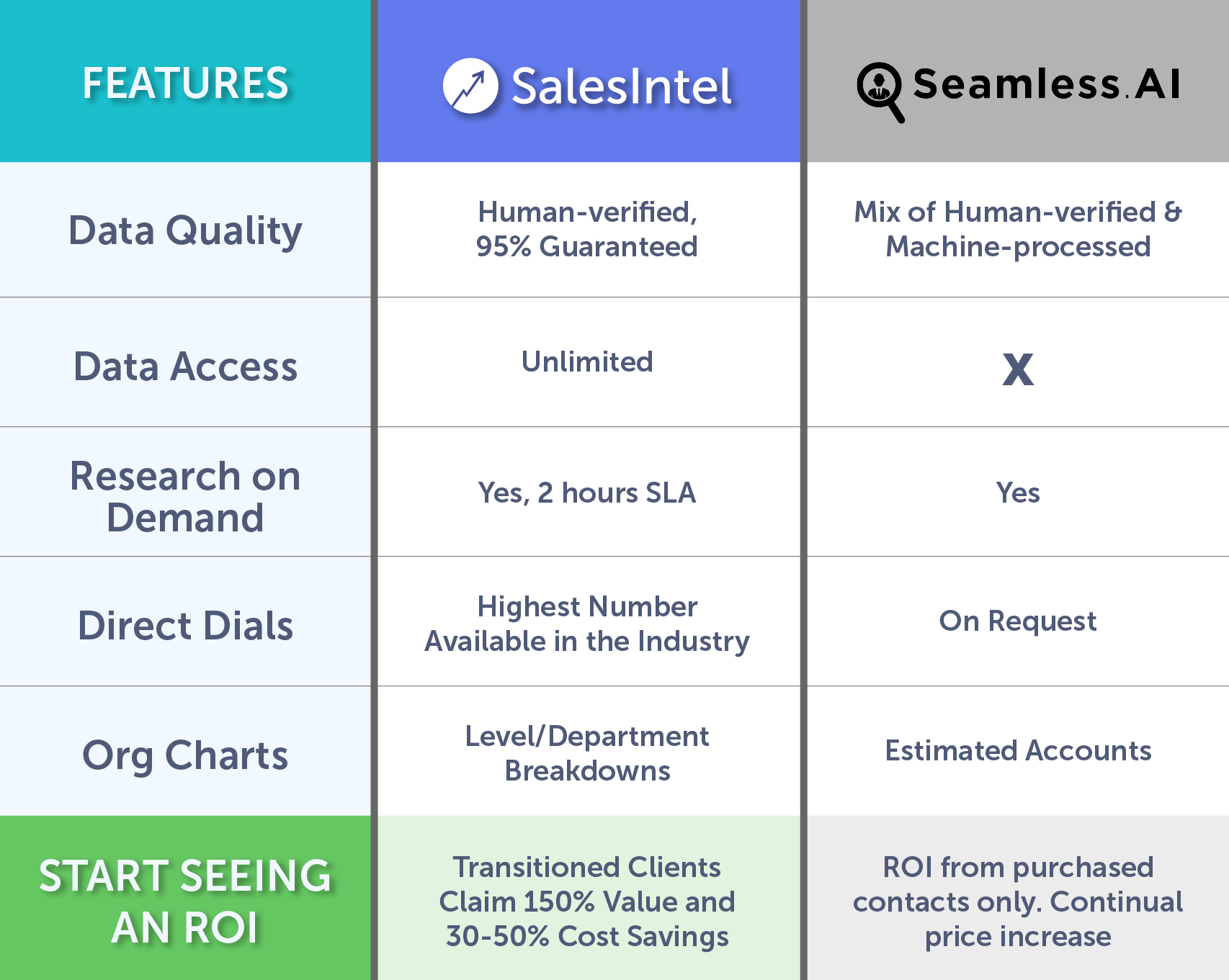 | FEATURES | SalesIntel | Seamless.AI |
|---|---|---|
| Data Quality | Human-verified, 95% Guaranteed | Mix of Human-verified & Machine-processed |
| Data Access | Unlimited | X |
| Research on Demand | Yes, 2 hours SLA | Yes |
| Direct Dials | Highest Number Available in the Industry | On Request |
| Org Charts | Level/Department Breakdowns | Estimated Accounts |
| START SEEING AN ROI | Transitioned Clients Claim 150% Value and 30-50% Cost Savings | ROI from purchased contacts only. Continual price increase |